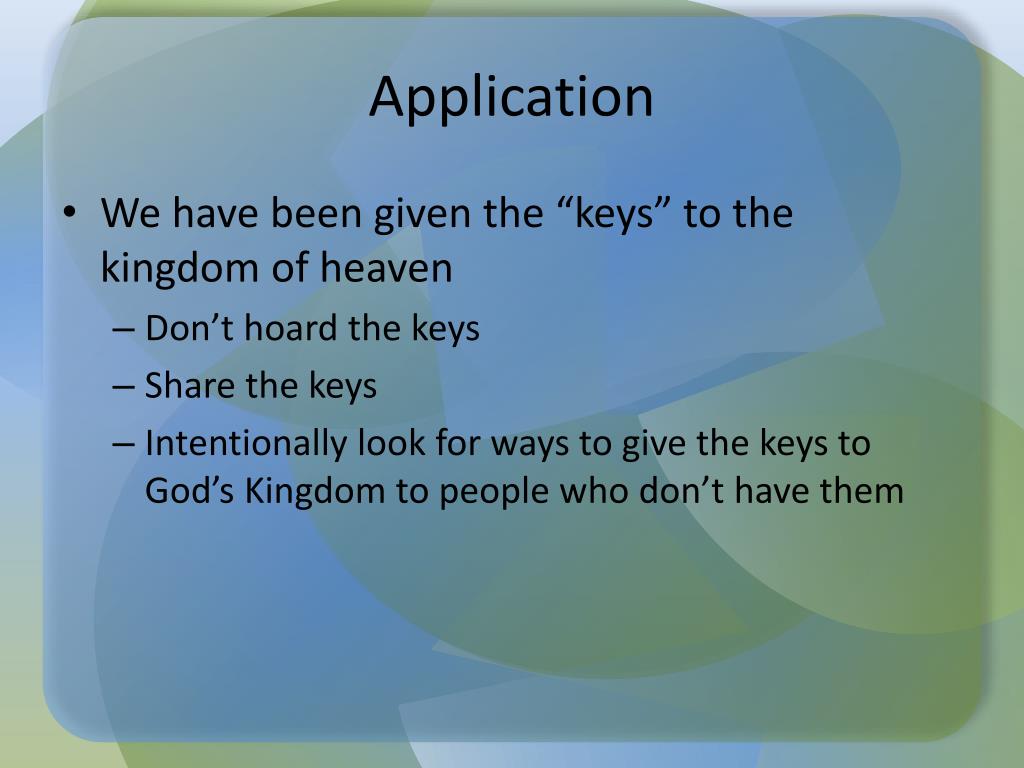 Application

• We have been given the “keys” to the kingdom of heaven
– Don’t hoard the keys
– Share the keys
– Intentionally look for ways to give the keys to God’s Kingdom to people who don’t have them